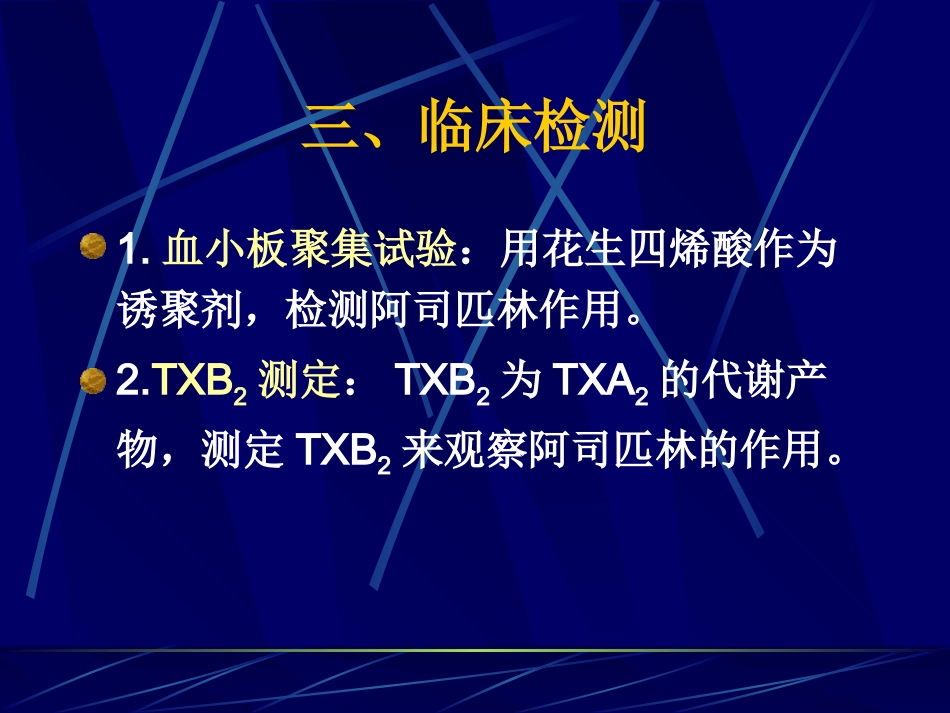 三、临床检测

1. 血小板聚集试验：用花生四烯酸作为诱聚剂，检测阿司匹林作用。

2.$TXB_2$ 测定： $TXB_2$ 为 $TXA_2$ 的代谢产物，测定 $TXB_2$ 来观察阿司匹林的作用。